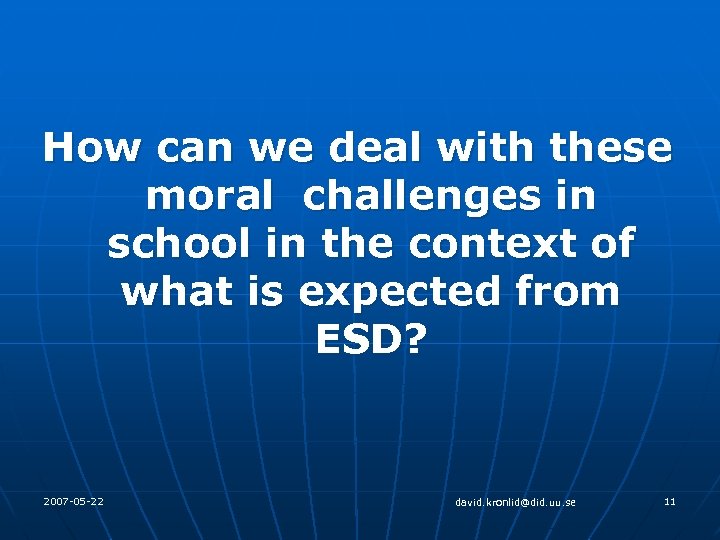 How can we deal with these moral challenges in school in the context of what is expected from ESD?

2007-05-22

david.kronlid@did.uu.se

11